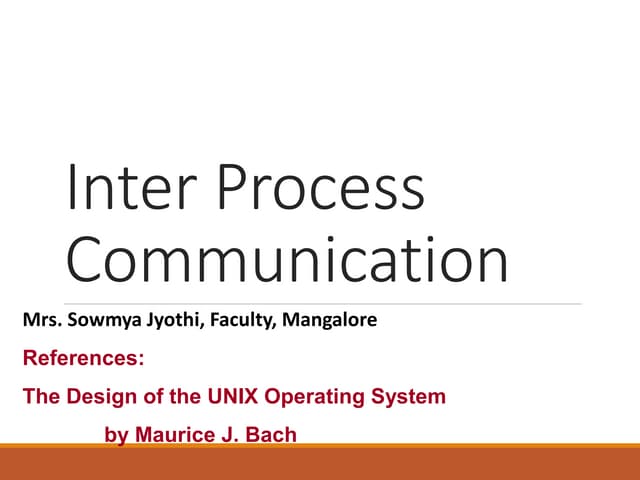 Inter Process Communication

Mrs. Sowmya Jyothi, Faculty, Mangalore

References:

The Design of the UNIX Operating System

by Maurice J. Bach